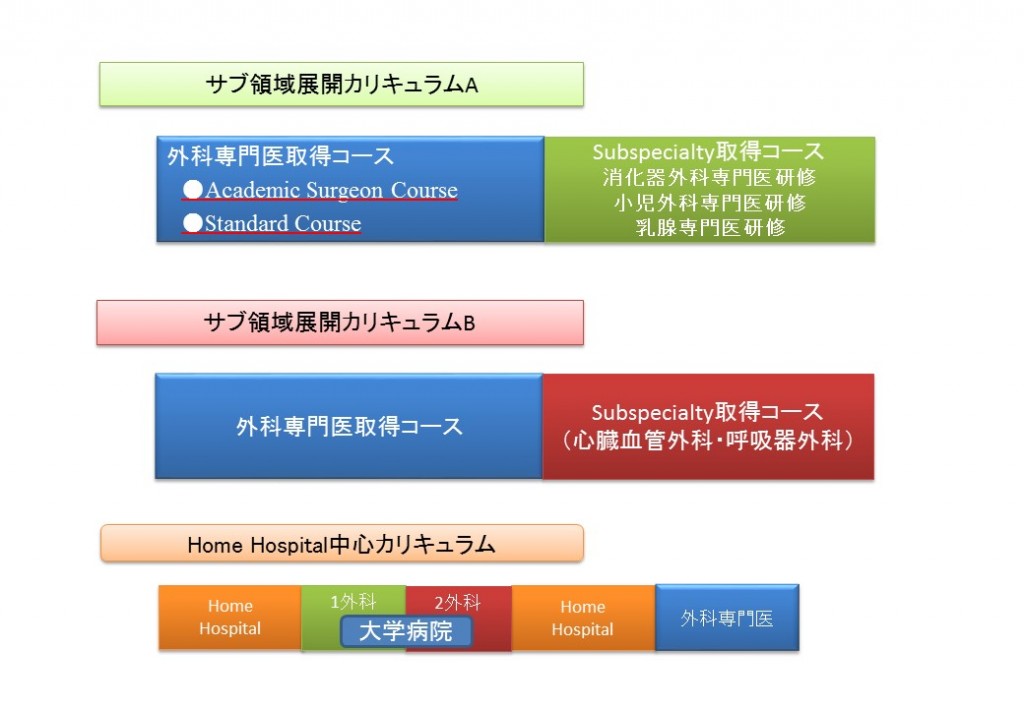 サブ領域展開カリキュラムA

外科専門医取得コース
●Academic Surgeon Course
●Standard Course

Subspecialty取得コース
消化器外科専門医研修
小児外科専門医研修
乳腺専門医研修

サブ領域展開カリキュラムB

外科専門医取得コース

Subspecialty取得コース
（心臓血管外科・呼吸器外科）

Home Hospital中心カリキュラム

Home Hospital

1外科

2外科

大学病院

Home Hospital

外科専門医